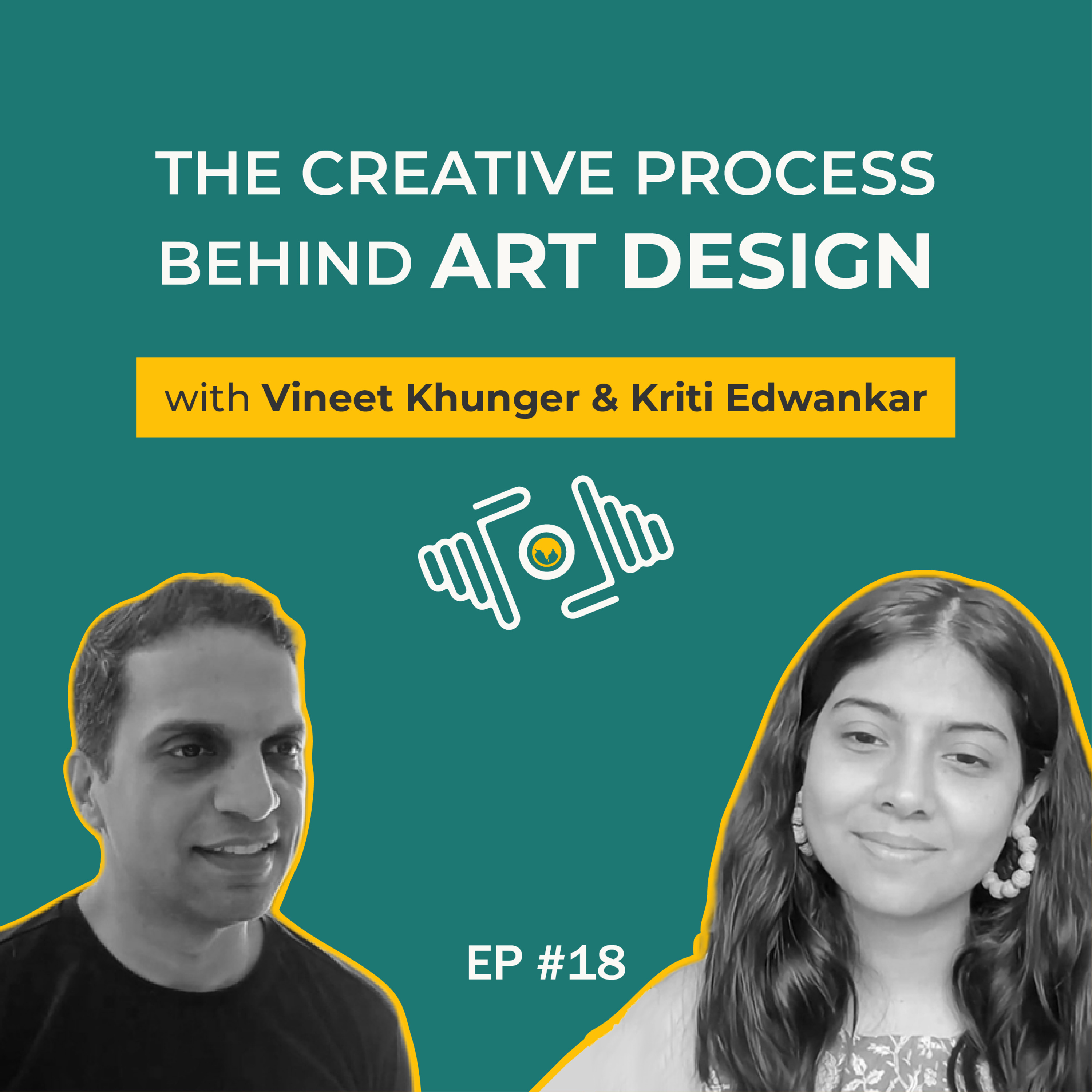 THE CREATIVE PROCESS BEHIND ART DESIGN

with Vineet Khunger & Kriti Edwankar

EP #18